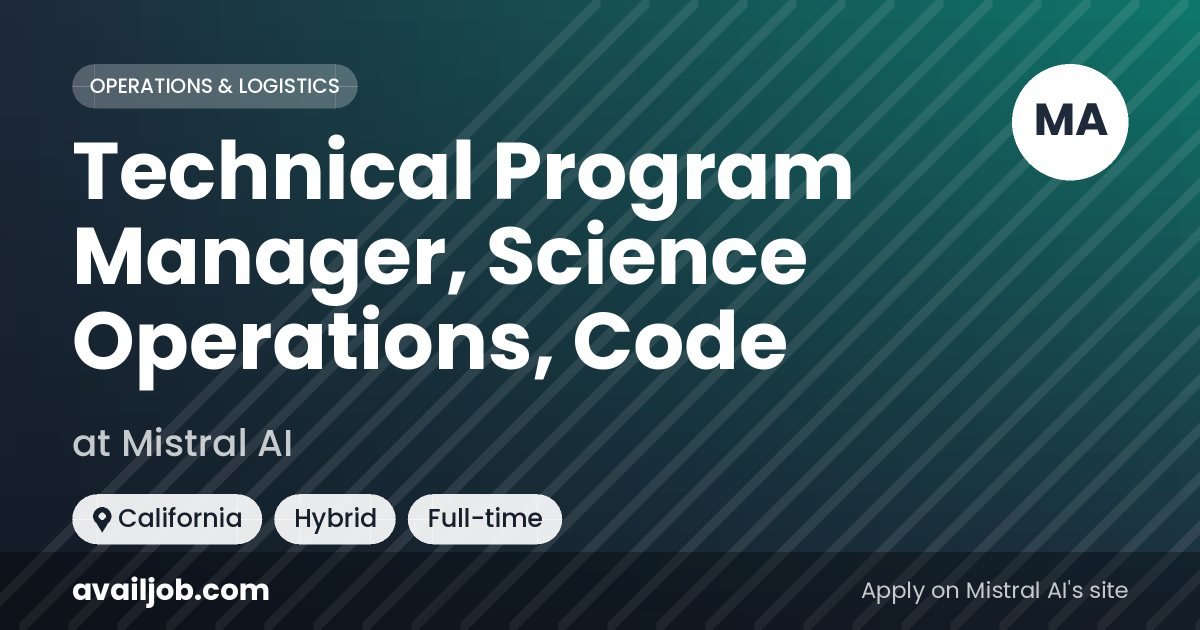 OPERATIONS & LOGISTICS

MA

Technical Program Manager, Science Operations, Code

at Mistral AI

California Hybrid Full-time

availjob.com

Apply on Mistral AI's site